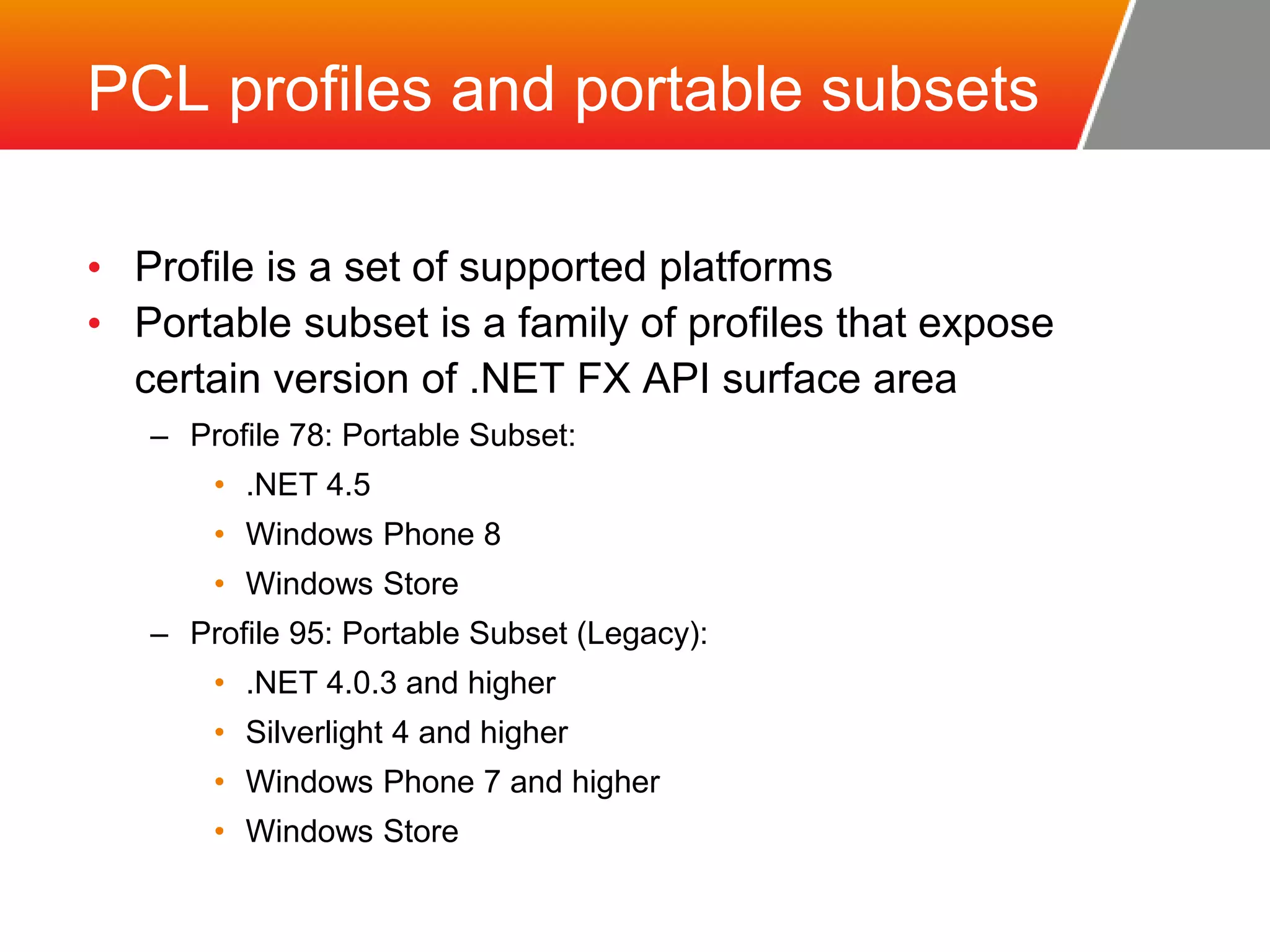 PCL profiles and portable subsets

• Profile is a set of supported platforms
• Portable subset is a family of profiles that expose certain version of .NET FX API surface area
– Profile 78: Portable Subset:
• .NET 4.5
• Windows Phone 8
• Windows Store
– Profile 95: Portable Subset (Legacy):
• .NET 4.0.3 and higher
• Silverlight 4 and higher
• Windows Phone 7 and higher
• Windows Store